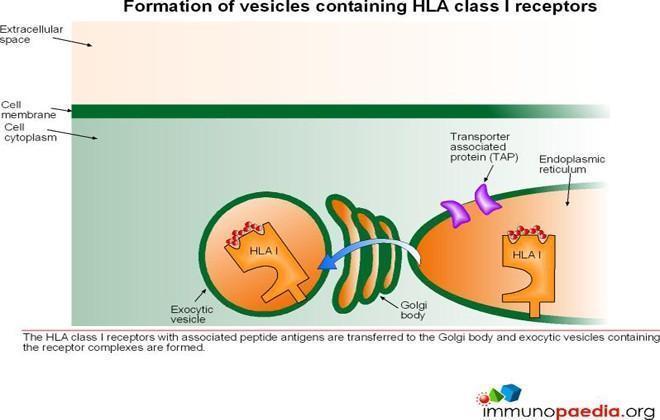 Formation of vesicles containing HLA class I receptors

Extracellular space

Cell membrane

Cell cytoplasm

Transporter associated protein (TAP)

Endoplasmic reticulum

HLA I

HLA I

Exocytic vesicle

Golgi body

The HLA class I receptors with associated peptide antigens are transferred to the Golgi body and exocytic vesicles containing the receptor complexes are formed.

immunopaedia.org